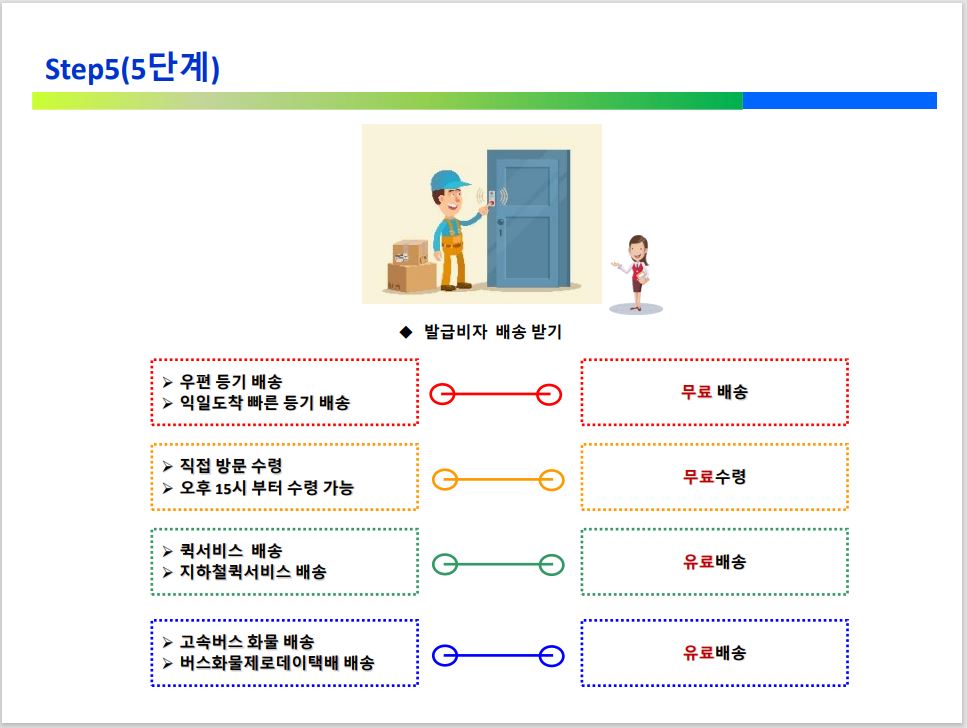 Step5(5단계)

◆ 발급비자 배송 받기

➢ 우편 등기 배송
➢ 익일도착 빠른 등기 배송

무료 배송

➢ 직접 방문 수령
➢ 오후 15시 부터 수령 가능

무료수령

➢ 퀵서비스 배송
➢ 지하철퀵서비스 배송

유료배송

➢ 고속버스 화물 배송
➢ 버스화물제로데이택배 배송

유료배송